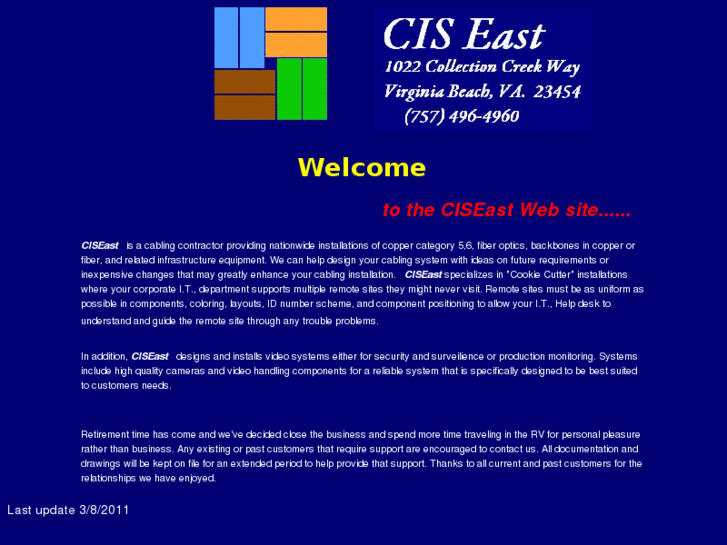 CIS East
1022 Collection Creek Way
Virginia Beach, VA. 23454
(757) 496-4960

Welcome

to the CISEast Web site......

CISEast is a cabling contractor providing nationwide installations of copper category 5,6, fiber optics, backbones in copper or fiber, and related infrastructure equipment. We can help design your cabling system with ideas on future requirements or inexpensive changes that may greatly enhance your cabling installation. CISEast specializes in "Cookie Cutter" installations where your corporate I.T., department supports multiple remote sites they might never visit. Remote sites must be as uniform as possible in components, coloring, layouts, ID number scheme, and component positioning to allow your I.T., Help desk to understand and guide the remote site through any trouble problems.

In addition, CISEast designs and installs video systems either for security and surveilence or production monitoring. Systems include high quality cameras and video handling components for a reliable system that is specifically designed to be best suited to customers needs.

Retirement time has come and we've decided close the business and spend more time traveling in the RV for personal pleasure rather than business. Any existing or past customers that require support are encouraged to contact us. All documentation and drawings will be kept on file for an extended period to help provide that support. Thanks to all current and past customers for the relationships we have enjoyed.

Last update 3/8/2011